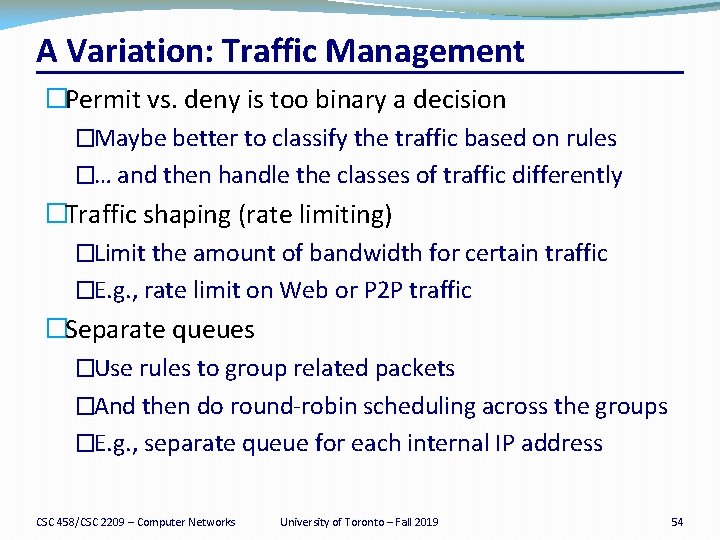 A Variation: Traffic Management

□Permit vs. deny is too binary a decision

□Maybe better to classify the traffic based on rules

□… and then handle the classes of traffic differently

□Traffic shaping (rate limiting)

□Limit the amount of bandwidth for certain traffic

□E.g., rate limit on Web or P2P traffic

□Separate queues

□Use rules to group related packets

□And then do round-robin scheduling across the groups

□E.g., separate queue for each internal IP address

CSC 458/CSC 2209 – Computer Networks University of Toronto – Fall 2019 54